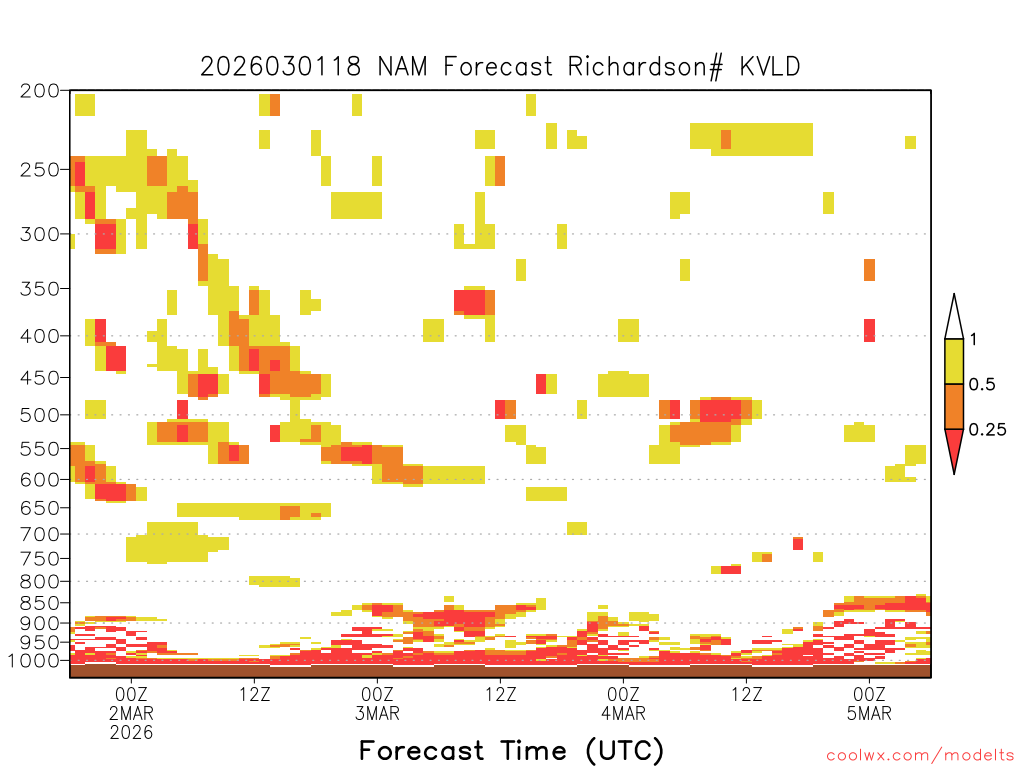 2026030118 NAM Forecast Richardson# KVLD

200
250
300
350
400
450
500
550
600
650
700
750
800
850
900
950
1000

1
0.5
0.25

00Z
2MAR
2026
12Z
00Z
3MAR
12Z
00Z
4MAR
12Z
00Z
5MAR

Forecast Time (UTC)

coolwx.com/modelts